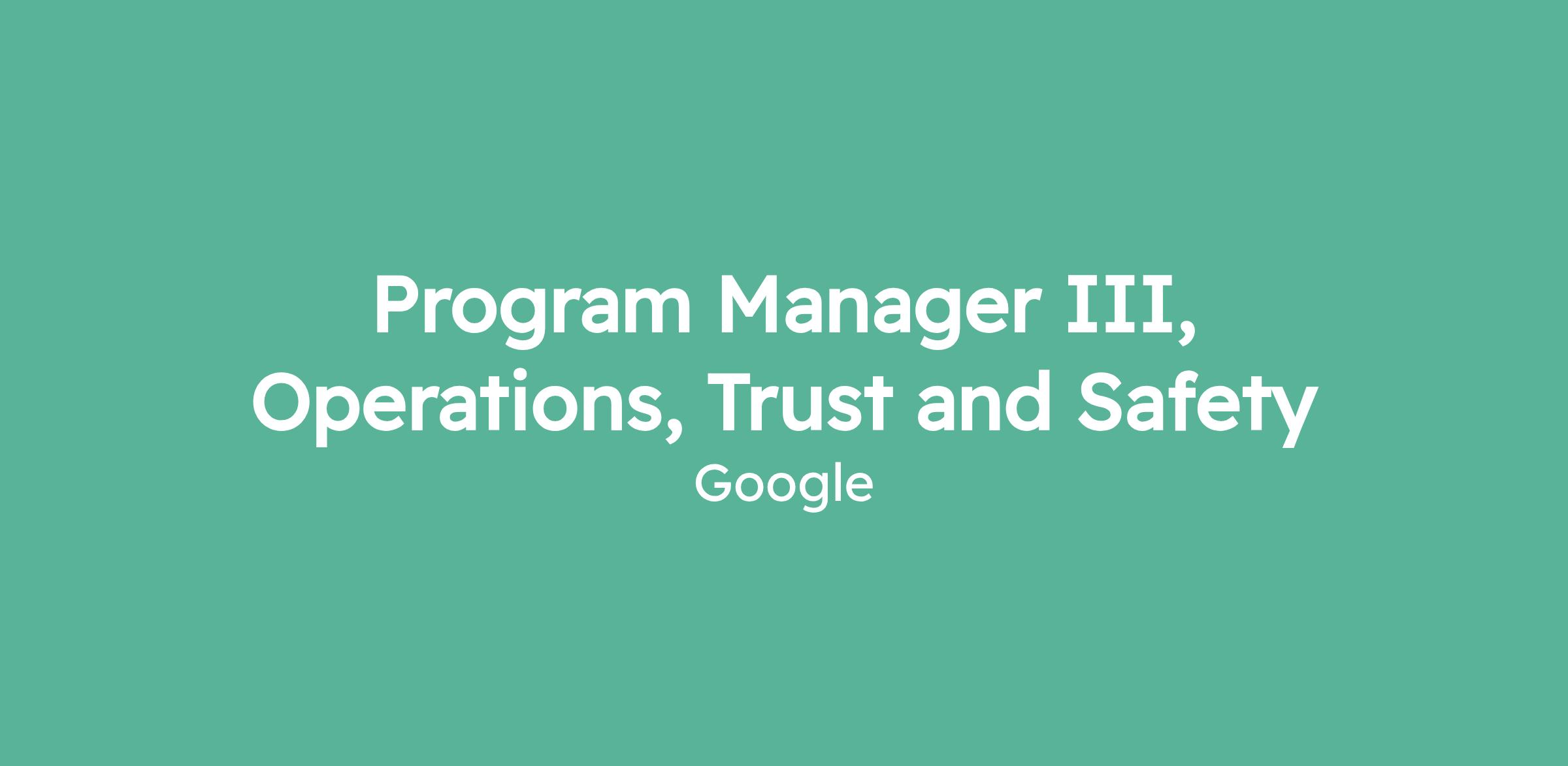 Program Manager III, Operations, Trust and Safety

Google